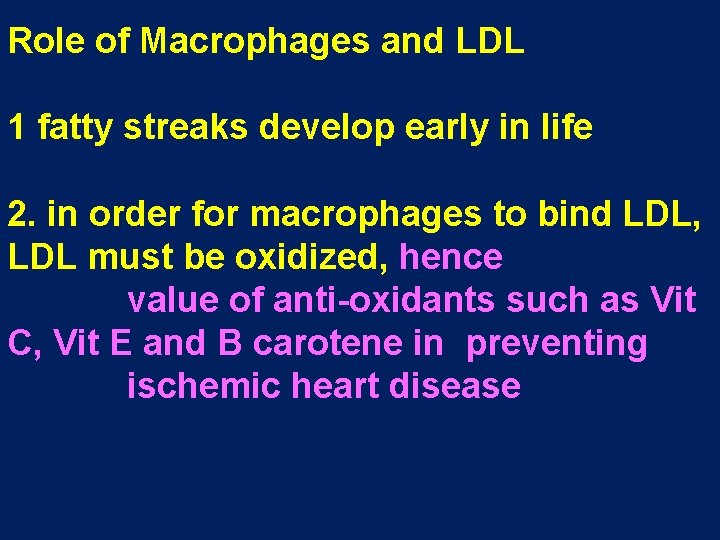 Role of Macrophages and LDL

1 fatty streaks develop early in life

2. in order for macrophages to bind LDL, LDL must be oxidized, hence value of anti-oxidants such as Vit C, Vit E and B carotene in preventing ischemic heart disease